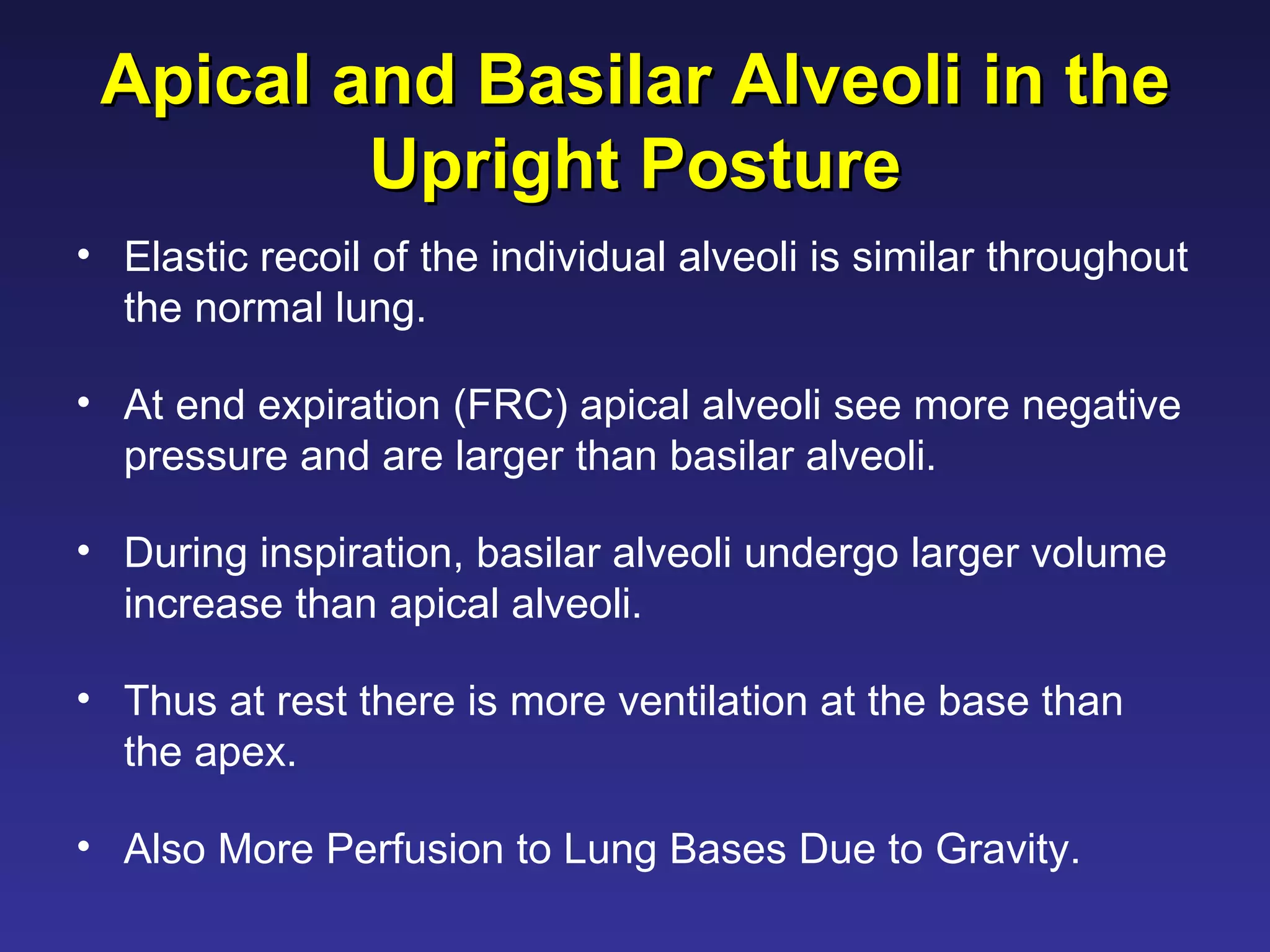 Apical and Basilar Alveoli in the Upright Posture

• Elastic recoil of the individual alveoli is similar throughout the normal lung.

• At end expiration (FRC) apical alveoli see more negative pressure and are larger than basilar alveoli.

• During inspiration, basilar alveoli undergo larger volume increase than apical alveoli.

• Thus at rest there is more ventilation at the base than the apex.

• Also More Perfusion to Lung Bases Due to Gravity.